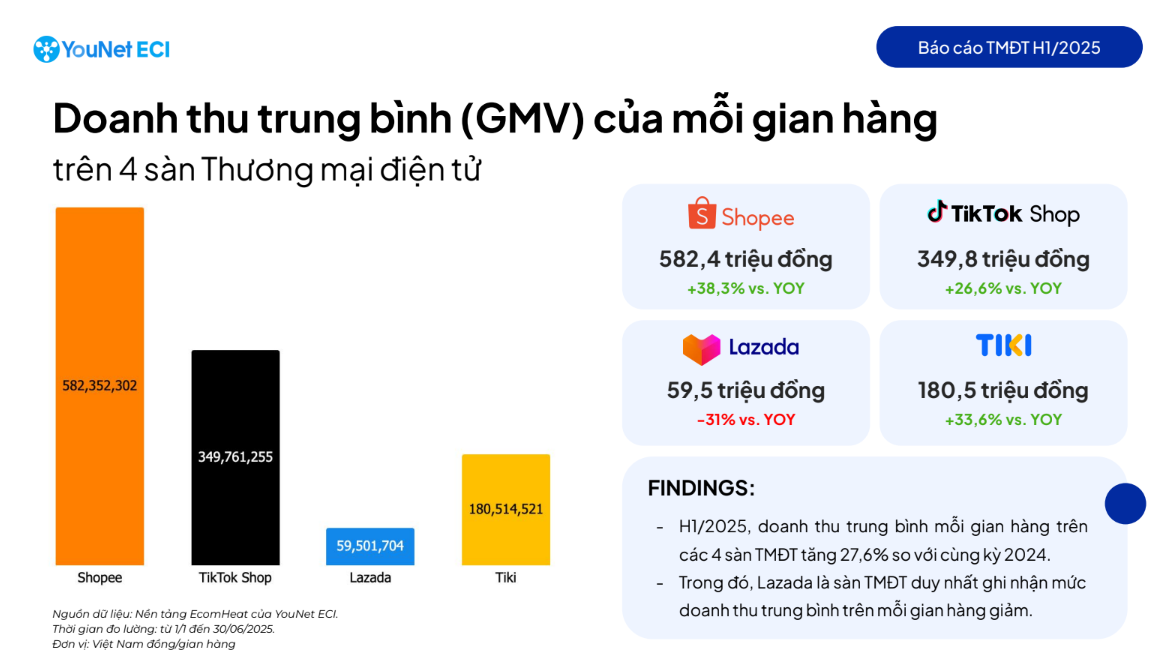 YouNet ECI

Báo cáo TMĐT H1/2025

Doanh thu trung bình (GMV) của mỗi gian hàng

trên 4 sàn Thương mại điện tử

582,352,302

349,761,255

59,501,704

180,514,521

Shopee

TikTok Shop

Lazada

Tiki

Nguồn dữ liệu: Nền tảng EcomHeat của YouNet ECI.
Thời gian đo lường: từ 1/1 đến 30/06/2025.
Đơn vị: Việt Nam đồng/gian hàng

Shopee
582,4 triệu đồng
+38,3% vs. YOY

TikTok Shop
349,8 triệu đồng
+26,6% vs. YOY

Lazada
59,5 triệu đồng
-31% vs. YOY

TIKI
180,5 triệu đồng
+33,6% vs. YOY

FINDINGS:

- H1/2025, doanh thu trung bình mỗi gian hàng trên các 4 sàn TMĐT tăng 27,6% so với cùng kỳ 2024.
- Trong đó, Lazada là sàn TMĐT duy nhất ghi nhận mức doanh thu trung bình trên mỗi gian hàng giảm.